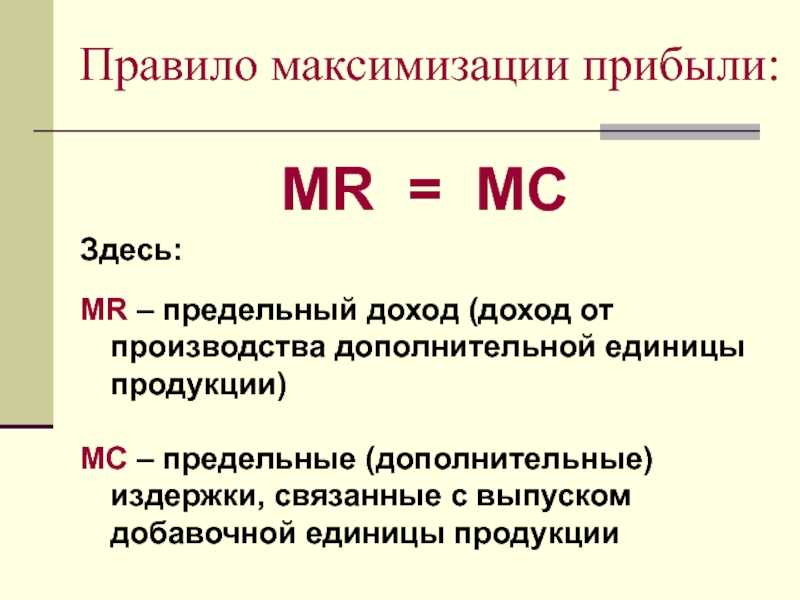 Правило максимизации прибыли:

MR = MC

Здесь:

MR – предельный доход (доход от производства дополнительной единицы продукции)

MC – предельные (дополнительные) издержки, связанные с выпуском добавочной единицы продукции